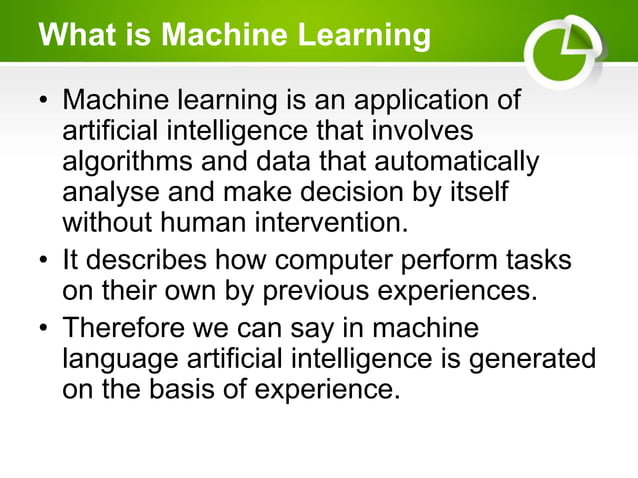 What is Machine Learning

• Machine learning is an application of artificial intelligence that involves algorithms and data that automatically analyse and make decision by itself without human intervention.
• It describes how computer perform tasks on their own by previous experiences.
• Therefore we can say in machine language artificial intelligence is generated on the basis of experience.